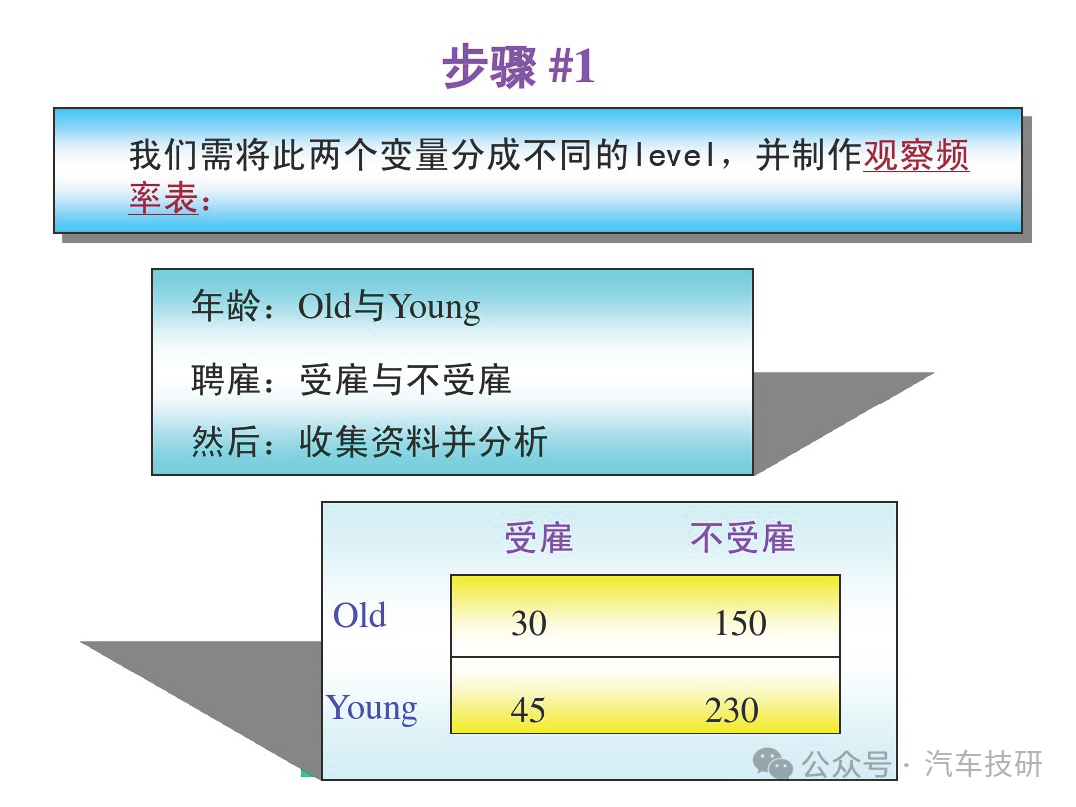 步骤 #1

我们需将此两个变量分成不同的level，并制作观察频率表：

年龄：Old与Young

聘雇：受雇与不受雇

然后：收集资料并分析

|  | 受雇 | 不受雇 |
|---|---|---|
| Old | 30 | 150 |
| Young | 45 | 230 |

公众号 · 汽车技研